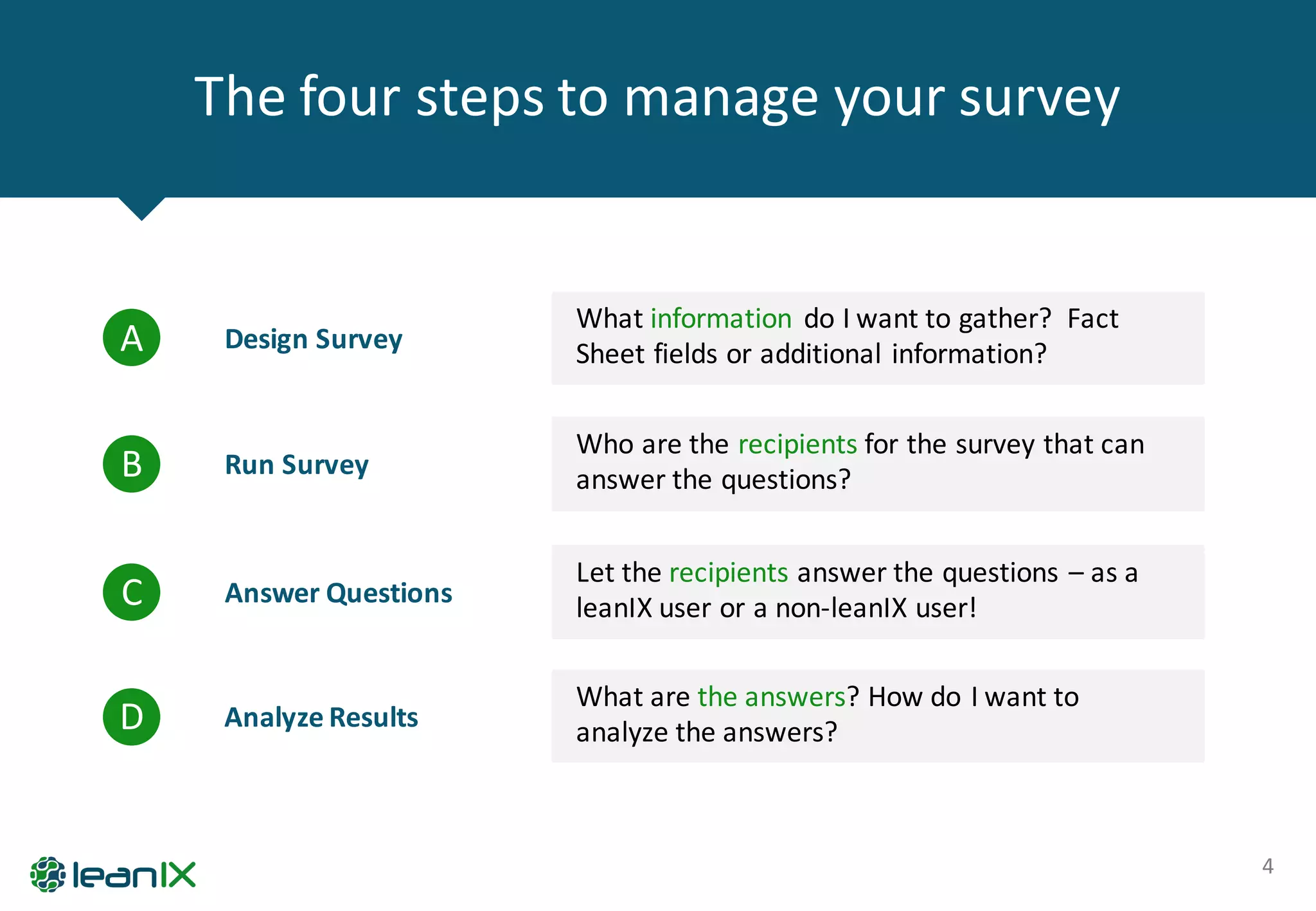 The four steps to manage your survey

A Design Survey

What information do I want to gather? Fact Sheet fields or additional information?

B Run Survey

Who are the recipients for the survey that can answer the questions?

C Answer Questions

Let the recipients answer the questions – as a leanIX user or a non-leanIX user!

D Analyze Results

What are the answers? How do I want to analyze the answers?

leanIX

4